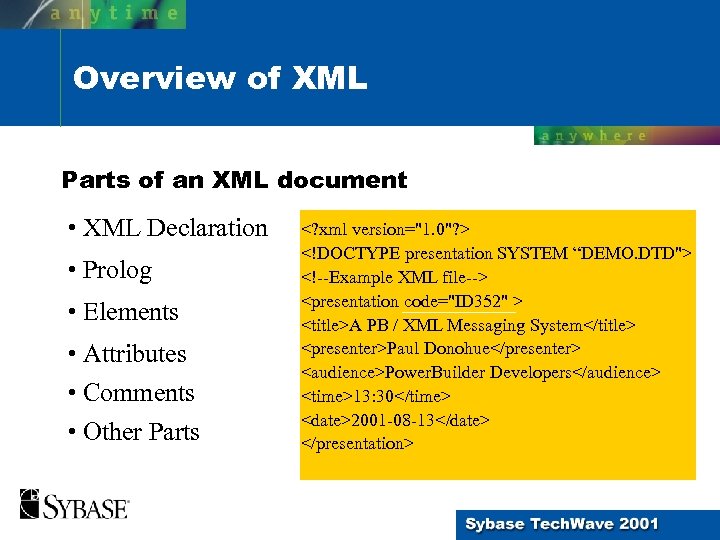 anytime

Overview of XML

anywhere

Parts of an XML document

• XML Declaration
• Prolog
• Elements
• Attributes
• Comments
• Other Parts

<?xml version="1.0"?>
<!DOCTYPE presentation SYSTEM “DEMO.DTD">
<!--Example XML file-->
<presentation code="ID352" >
<title>A PB / XML Messaging System</title>
<presenter>Paul Donohue</presenter>
<audience>PowerBuilder Developers</audience>
<time>13:30</time>
<date>2001-08-13</date>
</presentation>

SYBASE

Sybase TechWave 2001